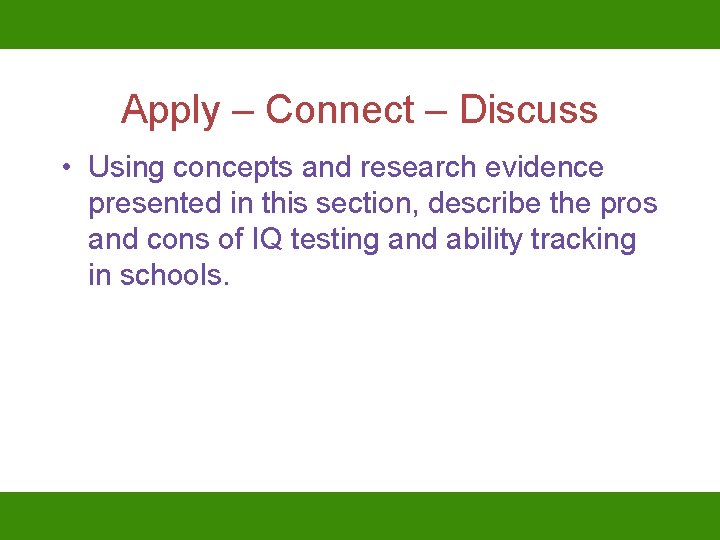 Apply – Connect – Discuss

• Using concepts and research evidence presented in this section, describe the pros and cons of IQ testing and ability tracking in schools.